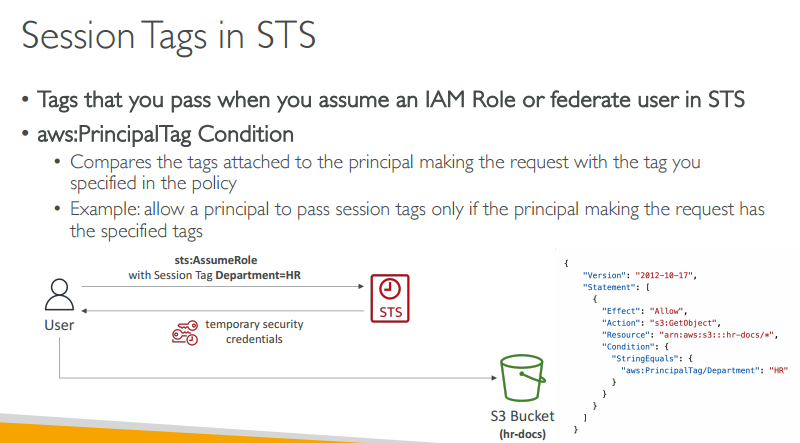 Session Tags in STS

• Tags that you pass when you assume an IAM Role or federate user in STS
• aws:PrincipalTag Condition
  • Compares the tags attached to the principal making the request with the tag you specified in the policy
  • Example: allow a principal to pass session tags only if the principal making the request has the specified tags

sts:AssumeRole
with Session Tag Department=HR

User

STS

temporary security credentials

S3 Bucket
(hr-docs)

{
  "Version": "2012-10-17",
  "Statement": [
    {
      "Effect": "Allow",
      "Action": "s3:GetObject",
      "Resource": "arn:aws:s3:::hr-docs/*",
      "Condition": {
        "StringEquals": {
          "aws:PrincipalTag/Department": "HR"
        }
      }
    }
  ]
}